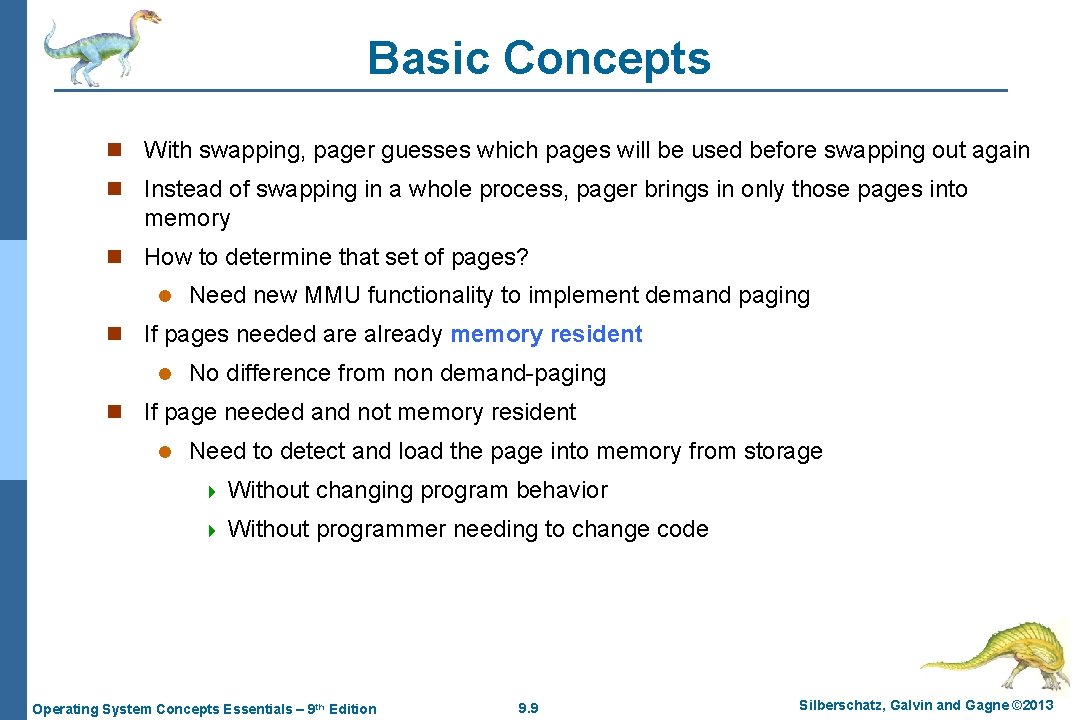 Basic Concepts

n With swapping, pager guesses which pages will be used before swapping out again

n Instead of swapping in a whole process, pager brings in only those pages into memory

n How to determine that set of pages?

l Need new MMU functionality to implement demand paging

n If pages needed are already memory resident

l No difference from non demand-paging

n If page needed and not memory resident

l Need to detect and load the page into memory from storage

4 Without changing program behavior

4 Without programmer needing to change code

Operating System Concepts Essentials – 9th Edition 9.9 Silberschatz, Galvin and Gagne ©2013